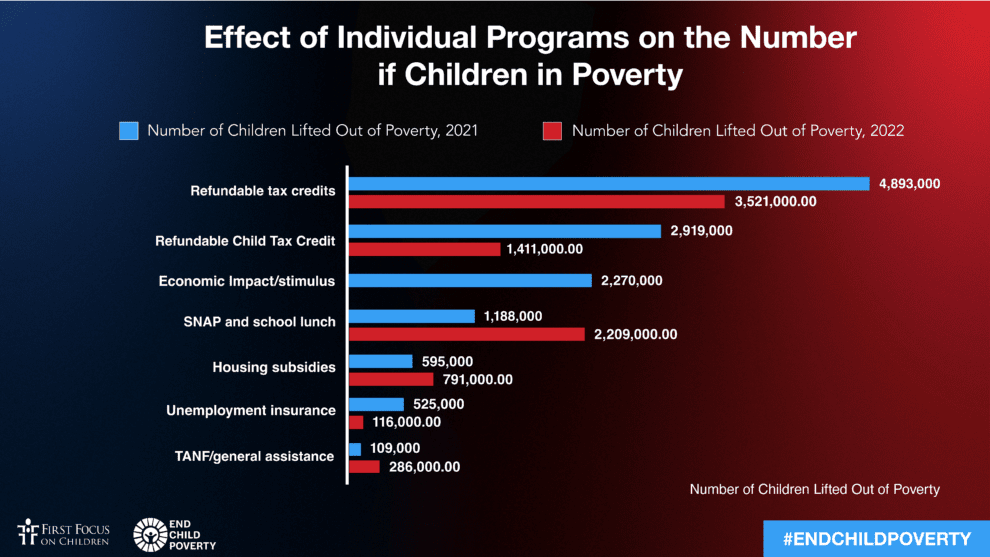 Effect of Individual Programs on the Number if Children in Poverty

Number of Children Lifted Out of Poverty, 2021

Number of Children Lifted Out of Poverty, 2022

Refundable tax credits 4,893,000 3,521,000.00

Refundable Child Tax Credit 2,919,000 1,411,000.00

Economic Impact/stimulus 2,270,000

SNAP and school lunch 1,188,000 2,209,000.00

Housing subsidies 595,000 791,000.00

Unemployment insurance 525,000 116,000.00

TANF/general assistance 109,000 286,000.00

Number of Children Lifted Out of Poverty

FIRST FOCUS ON CHILDREN

END CHILD POVERTY

#ENDCHILDPOVERTY